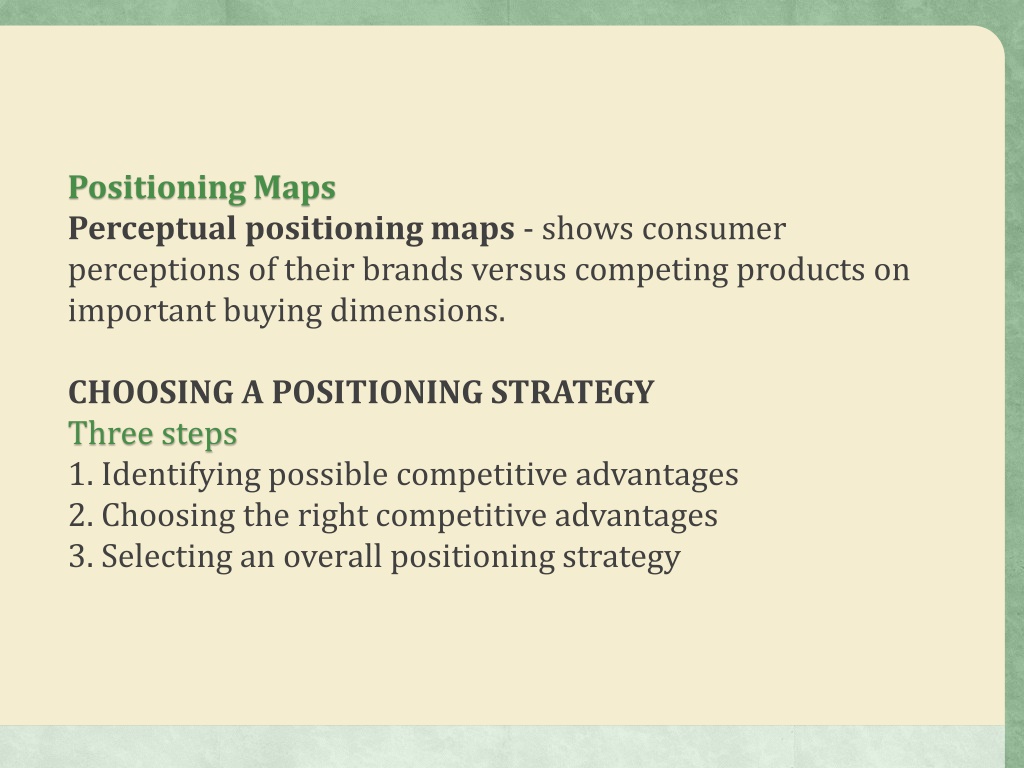 Positioning Maps
Perceptual positioning maps - shows consumer perceptions of their brands versus competing products on important buying dimensions.

CHOOSING A POSITIONING STRATEGY
Three steps
1. Identifying possible competitive advantages
2. Choosing the right competitive advantages
3. Selecting an overall positioning strategy